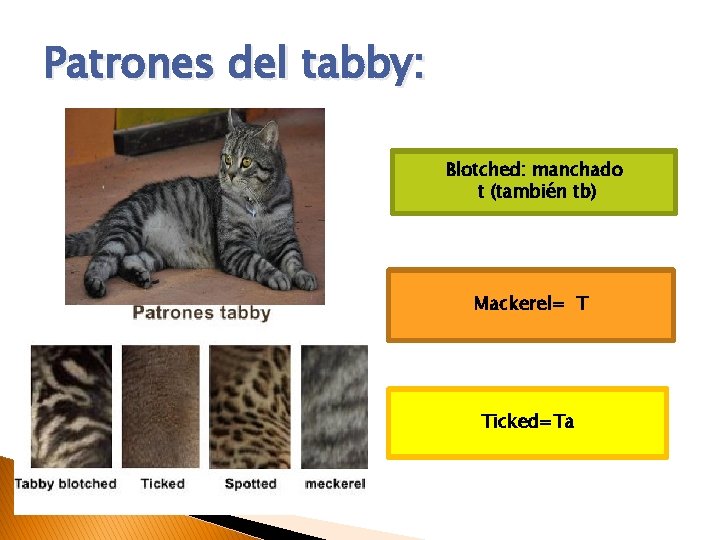 Patrones del tabby:

Patrones tabby

Tabby blotched

Ticked

Spotted

meckerel

Blotched: manchado
t (también tb)

Mackerel= T

Ticked=Ta